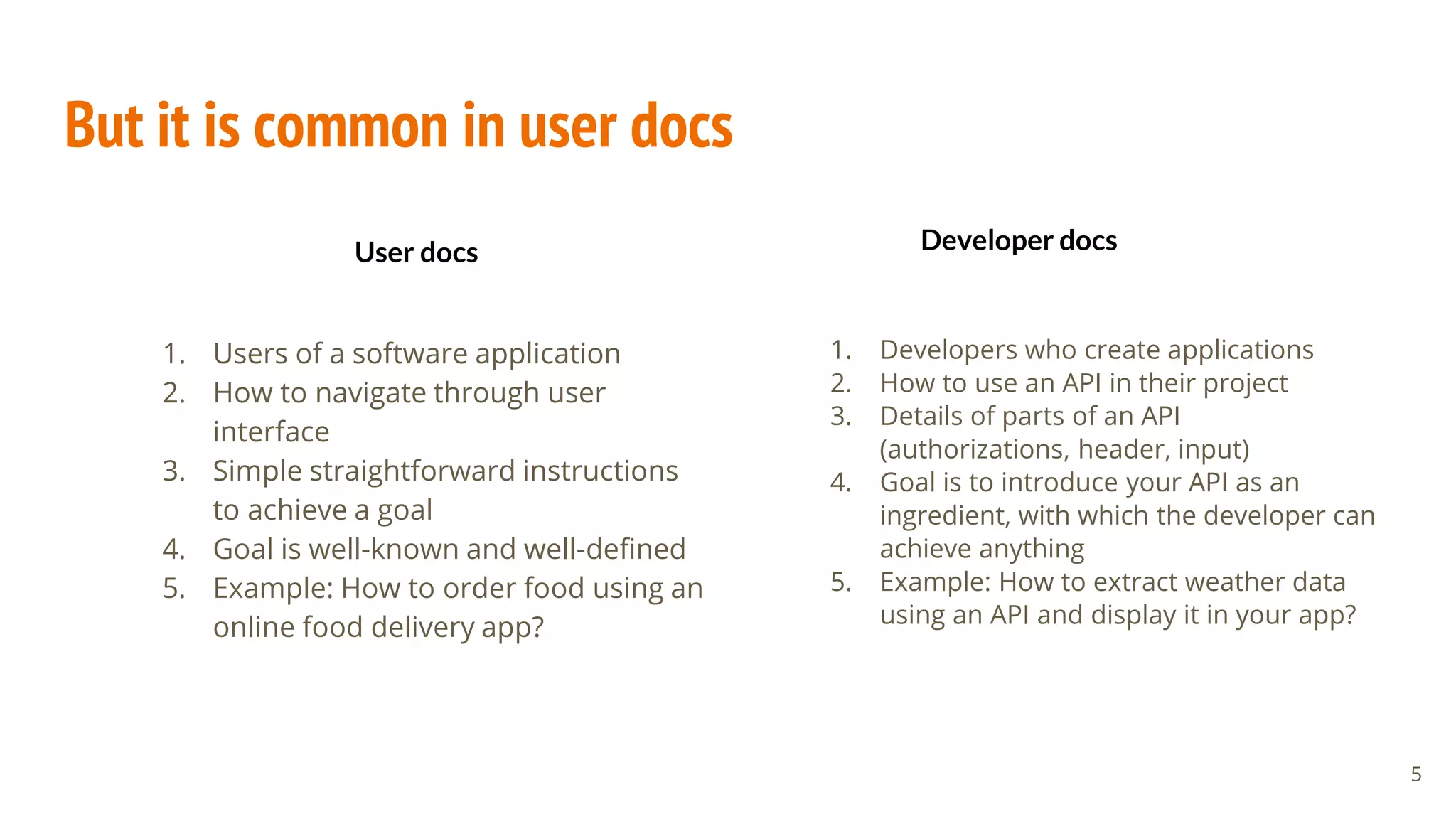 But it is common in user docs

User docs

1. Users of a software application
2. How to navigate through user interface
3. Simple straightforward instructions to achieve a goal
4. Goal is well-known and well-defined
5. Example: How to order food using an online food delivery app?

Developer docs

1. Developers who create applications
2. How to use an API in their project
3. Details of parts of an API (authorizations, header, input)
4. Goal is to introduce your API as an ingredient, with which the developer can achieve anything
5. Example: How to extract weather data using an API and display it in your app?

5